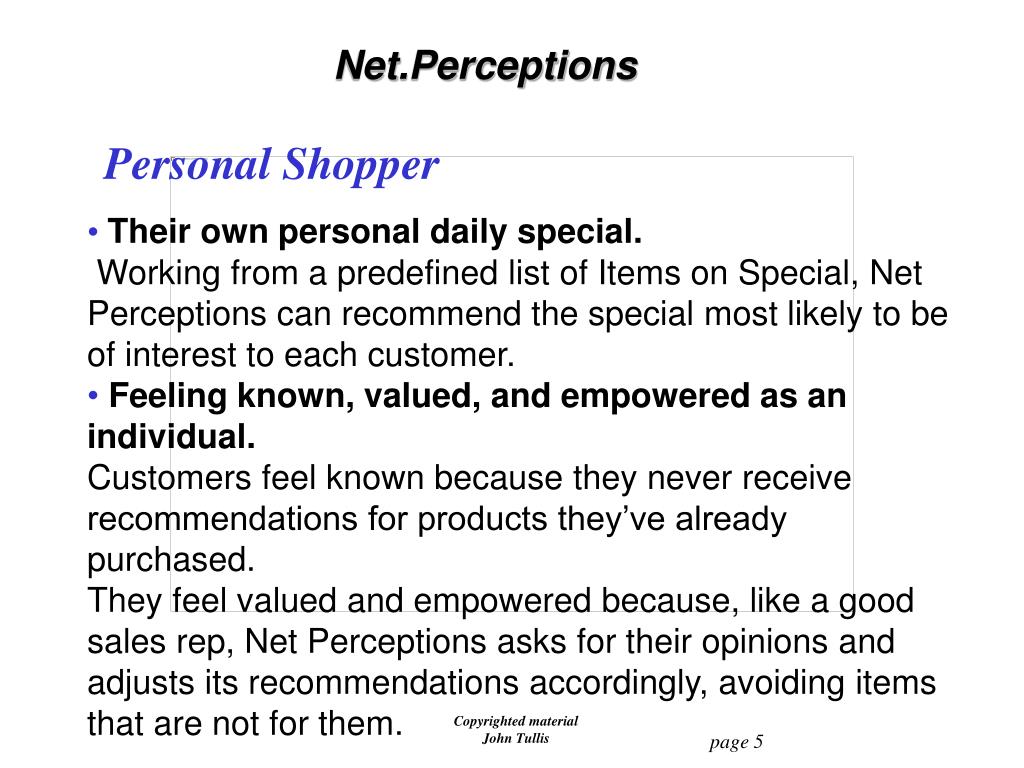 Net.Perceptions

Personal Shopper

• Their own personal daily special.
Working from a predefined list of Items on Special, Net Perceptions can recommend the special most likely to be of interest to each customer.

• Feeling known, valued, and empowered as an individual.
Customers feel known because they never receive recommendations for products they've already purchased.
They feel valued and empowered because, like a good sales rep, Net Perceptions asks for their opinions and adjusts its recommendations accordingly, avoiding items that are not for them.

Copyrighted material
John Tullis

page 5